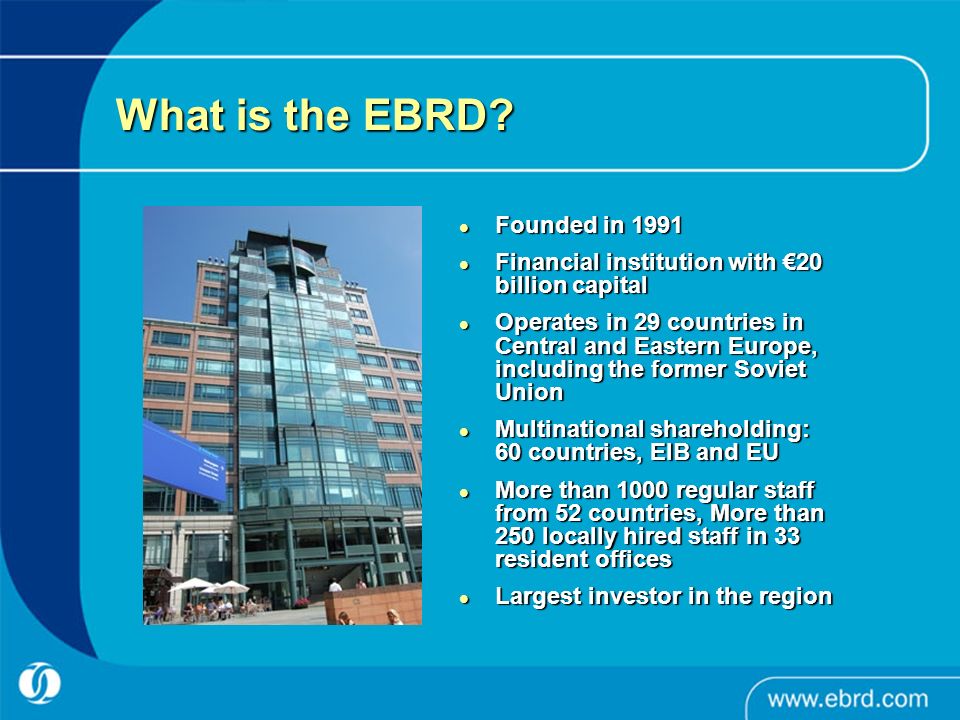 What is the EBRD?

- Founded in 1991
- Financial institution with €20 billion capital
- Operates in 29 countries in Central and Eastern Europe, including the former Soviet Union
- Multinational shareholding: 60 countries, EIB and EU
- More than 1000 regular staff from 52 countries, More than 250 locally hired staff in 33 resident offices
- Largest investor in the region

www.ebrd.com